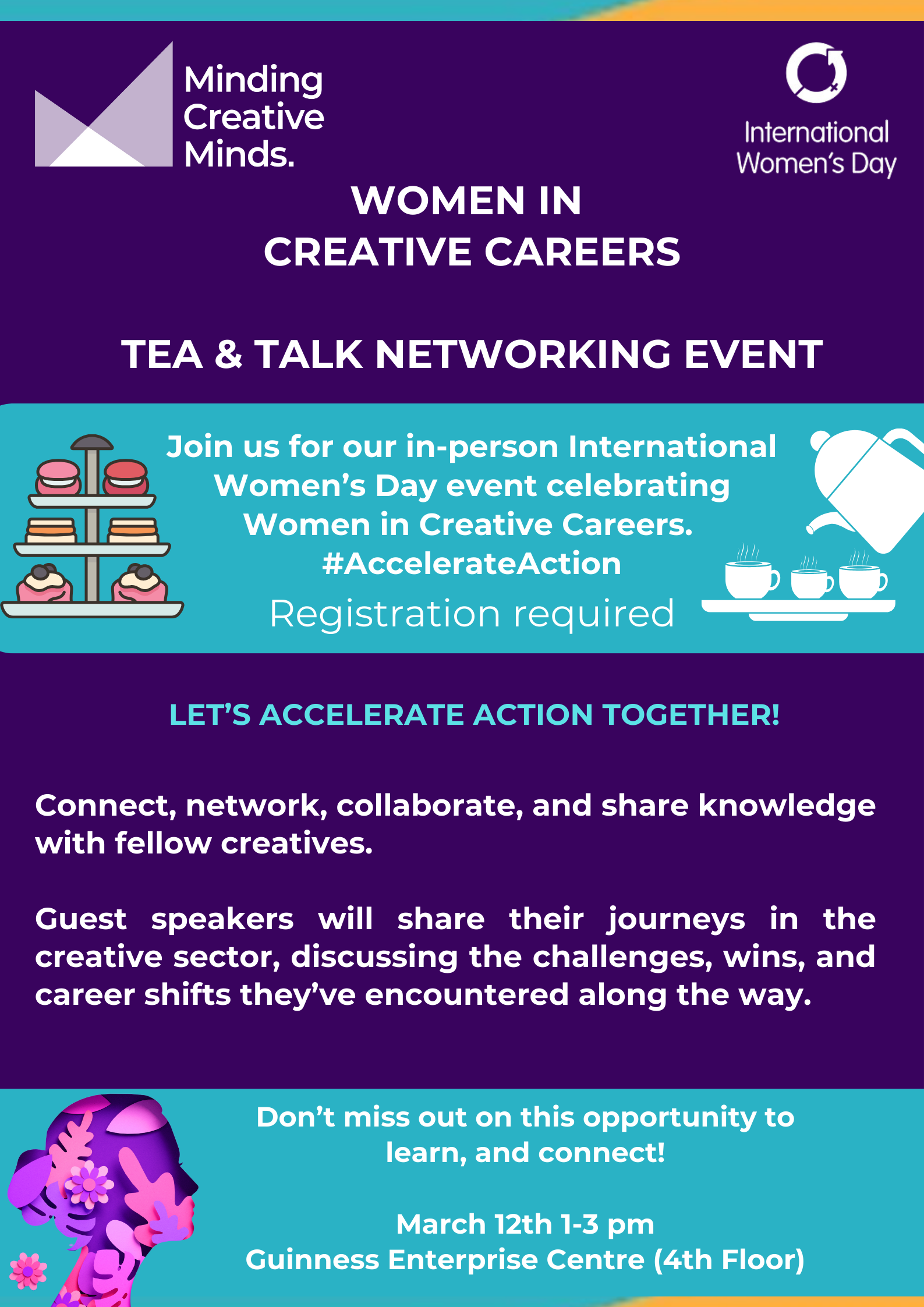 Minding Creative Minds.

International Women's Day

WOMEN IN CREATIVE CAREERS

TEA & TALK NETWORKING EVENT

Join us for our in-person International Women's Day event celebrating Women in Creative Careers. #AccelerateAction

Registration required

LET'S ACCELERATE ACTION TOGETHER!

Connect, network, collaborate, and share knowledge with fellow creatives.

Guest speakers will share their journeys in the creative sector, discussing the challenges, wins, and career shifts they've encountered along the way.

Don't miss out on this opportunity to learn, and connect!

March 12th 1-3 pm
Guinness Enterprise Centre (4th Floor)